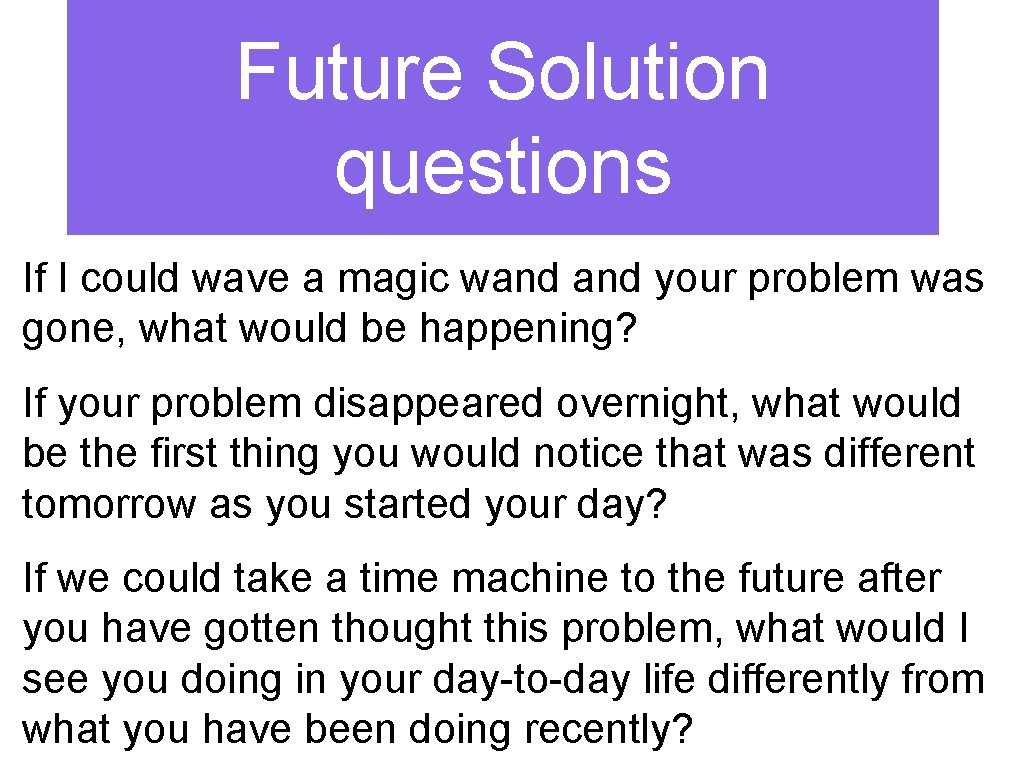 Future Solution questions

If I could wave a magic wand and your problem was gone, what would be happening?

If your problem disappeared overnight, what would be the first thing you would notice that was different tomorrow as you started your day?

If we could take a time machine to the future after you have gotten thought this problem, what would I see you doing in your day-to-day life differently from what you have been doing recently?